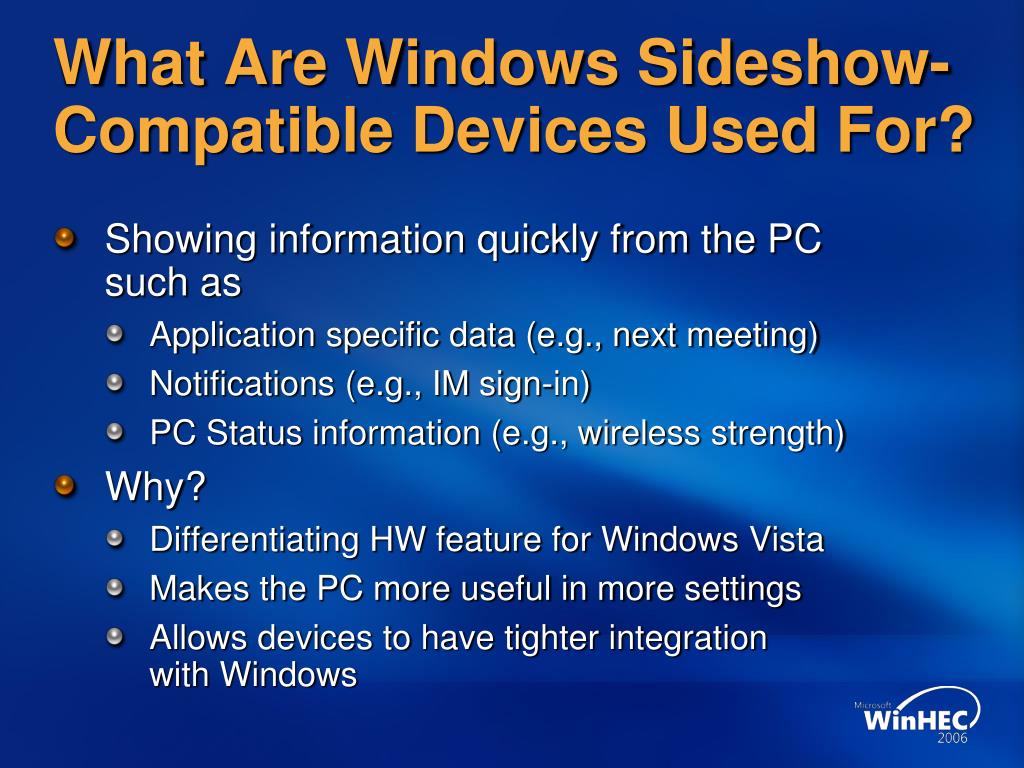 What Are Windows Sideshow-Compatible Devices Used For?

Showing information quickly from the PC such as

Application specific data (e.g., next meeting)

Notifications (e.g., IM sign-in)

PC Status information (e.g., wireless strength)

Why?

Differentiating HW feature for Windows Vista

Makes the PC more useful in more settings

Allows devices to have tighter integration with Windows

Microsoft WinHEC 2006